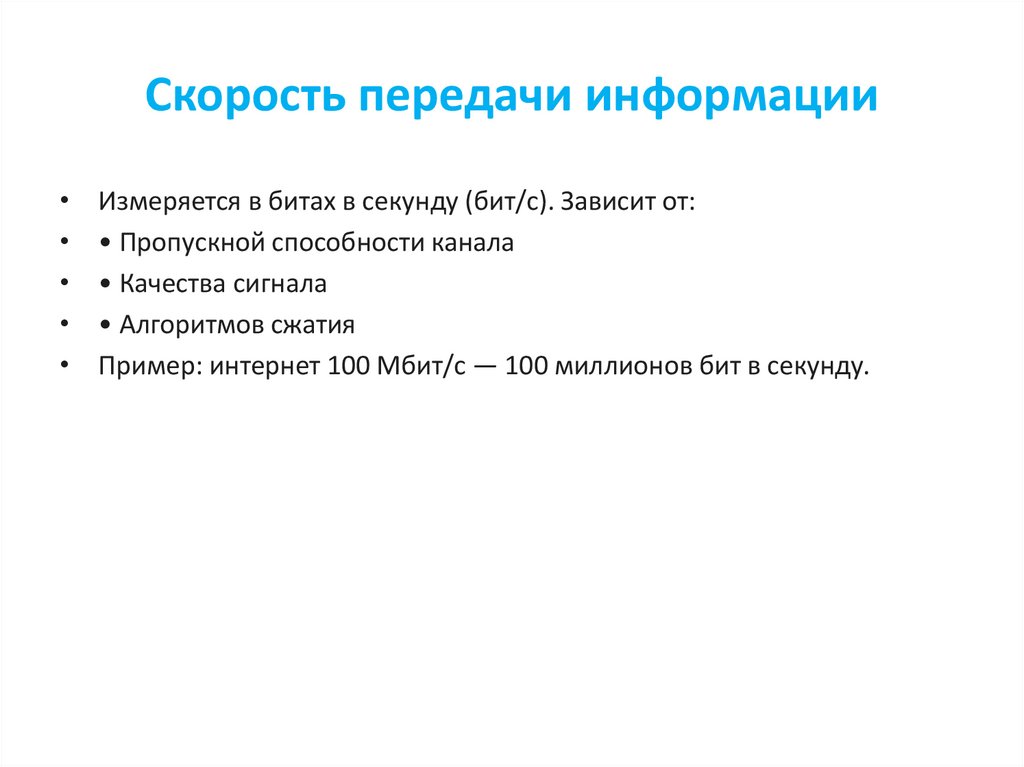 Скорость передачи информации

• Измеряется в битах в секунду (бит/с). Зависит от:
• • Пропускной способности канала
• • Качества сигнала
• • Алгоритмов сжатия
• Пример: интернет 100 Мбит/с — 100 миллионов бит в секунду.